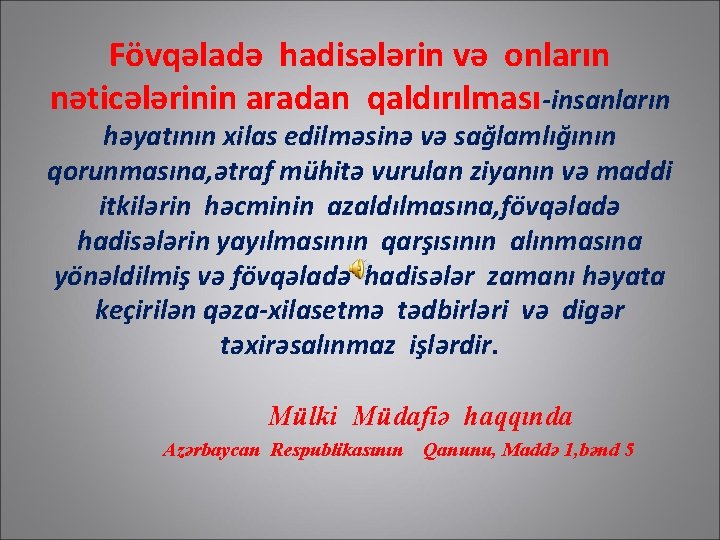 Fövqəladə hadisələrin və onların nəticələrinin aradan qaldırılması-insanların həyatının xilas edilməsinə və sağlamlığının qorunmasına,ətraf mühitə vurulan ziyanın və maddi itkilərin həcminin azaldılmasına,fövqəladə hadisələrin yayılmasının qarşısının alınmasına yönəldilmiş və fövqəladə hadisələr zamanı həyata keçirilən qəza-xilasetmə tədbirləri və digər təxirəsalınmaz işlərdir.

Mülki Müdafiə haqqında
Azərbaycan Respublikasının Qanunu, Maddə 1,bənd 5